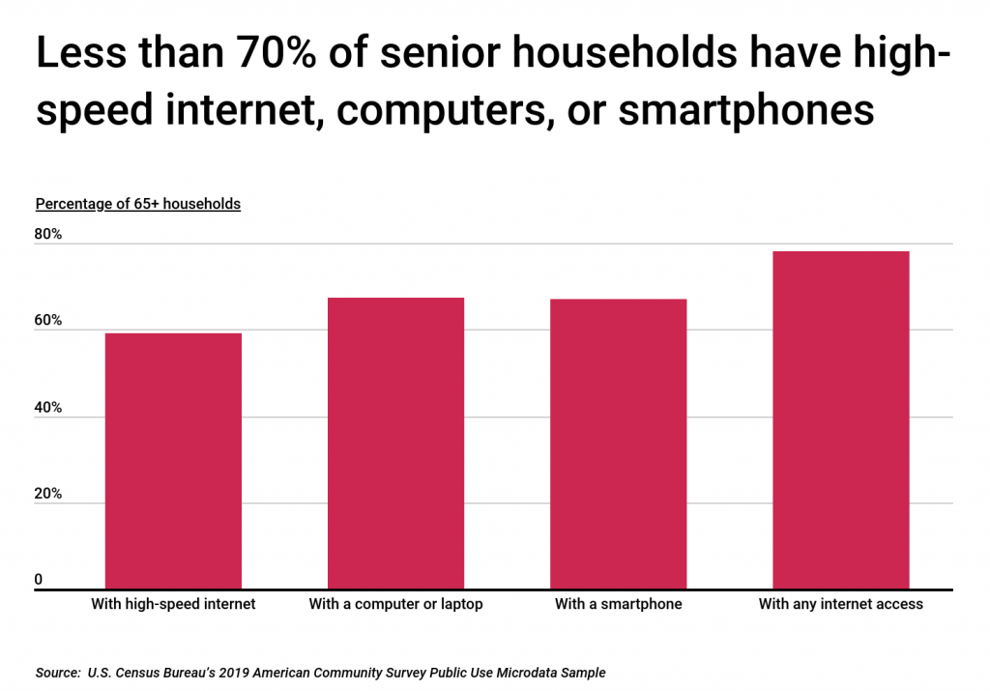 Less than 70% of senior households have high-speed internet, computers, or smartphones

Percentage of 65+ households

80%

60%

40%

20%

0

With high-speed internet

With a computer or laptop

With a smartphone

With any internet access

Source: U.S. Census Bureau's 2019 American Community Survey Public Use Microdata Sample